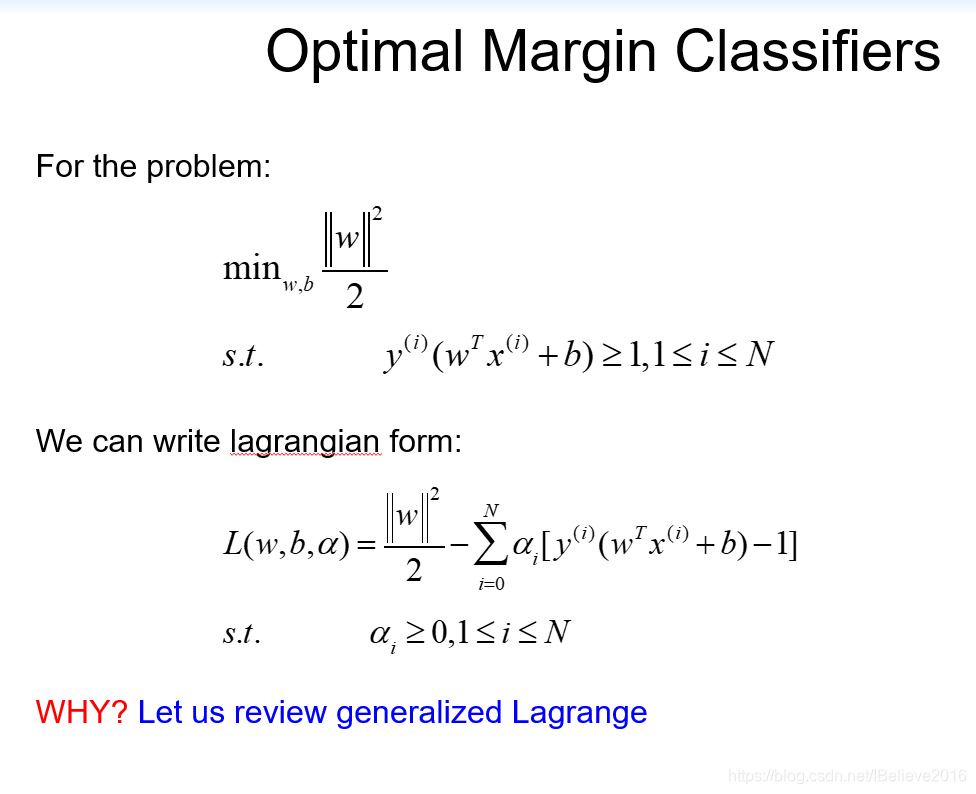 Optimal Margin Classifiers

For the problem:

$\min_{w,b} \frac{\|w\|^2}{2}$

$s.t. \quad y^{(i)}(w^T x^{(i)} + b) \geq 1, 1 \leq i \leq N$

We can write lagrangian form:

$L(w,b,\alpha) = \frac{\|w\|^2}{2} - \sum_{i=0}^{N} \alpha_i [y^{(i)}(w^T x^{(i)} + b) - 1]$

$s.t. \quad \alpha_i \geq 0, 1 \leq i \leq N$

WHY? Let us review generalized Lagrange

https://blog.csdn.net/IBelieve2016